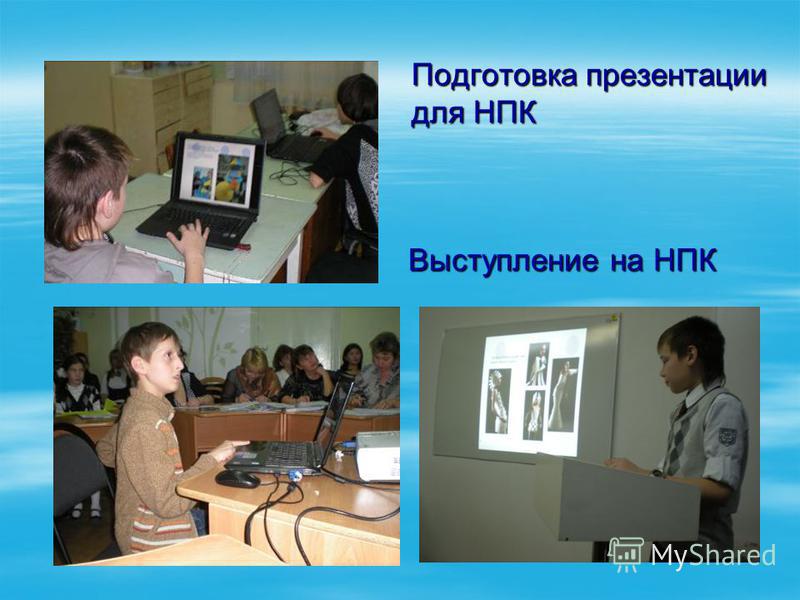 Подготовка презентации для НПК

Выступление на НПК

MyShared